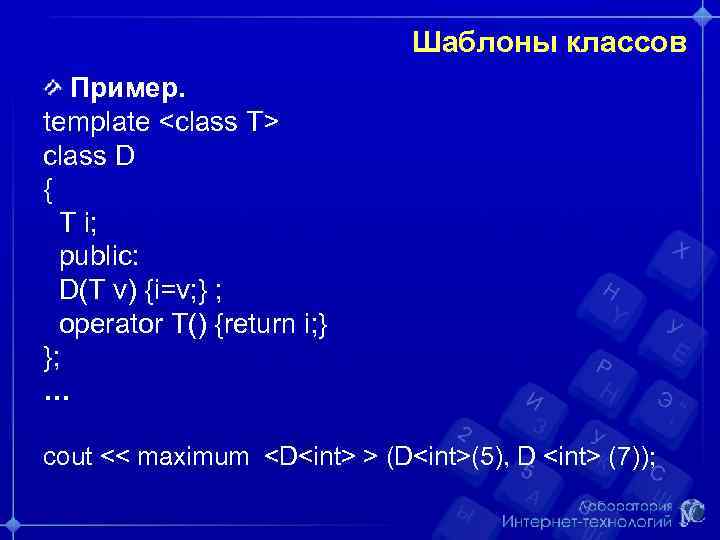 Шаблоны классов

Пример.
template <class T>
class D
{
T i;
public:
D(T v) {i=v;} ;
operator T() {return i;}
};
...

cout << maximum <D<int> > (D<int>(5), D <int> (7));

Лаборатория
Интернет-технологий